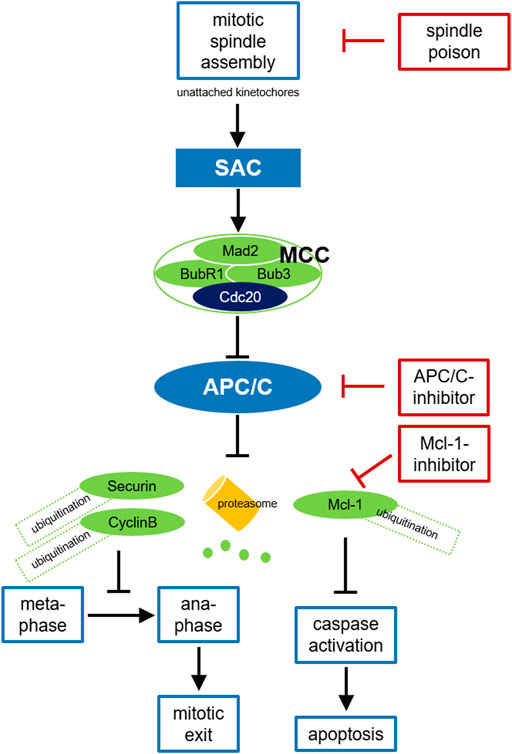 mitotic spindle assembly

spindle poison

unattached kinetochores

SAC

Mad2

MCC

BubR1

Bub3

Cdc20

APC/C

APC/C-inhibitor

Mcl-1-inhibitor

Securin

ubiquitination

CyclinB

ubiquitination

proteasome

Mcl-1

ubiquitination

meta-phase

ana-phase

caspase activation

mitotic exit

apoptosis